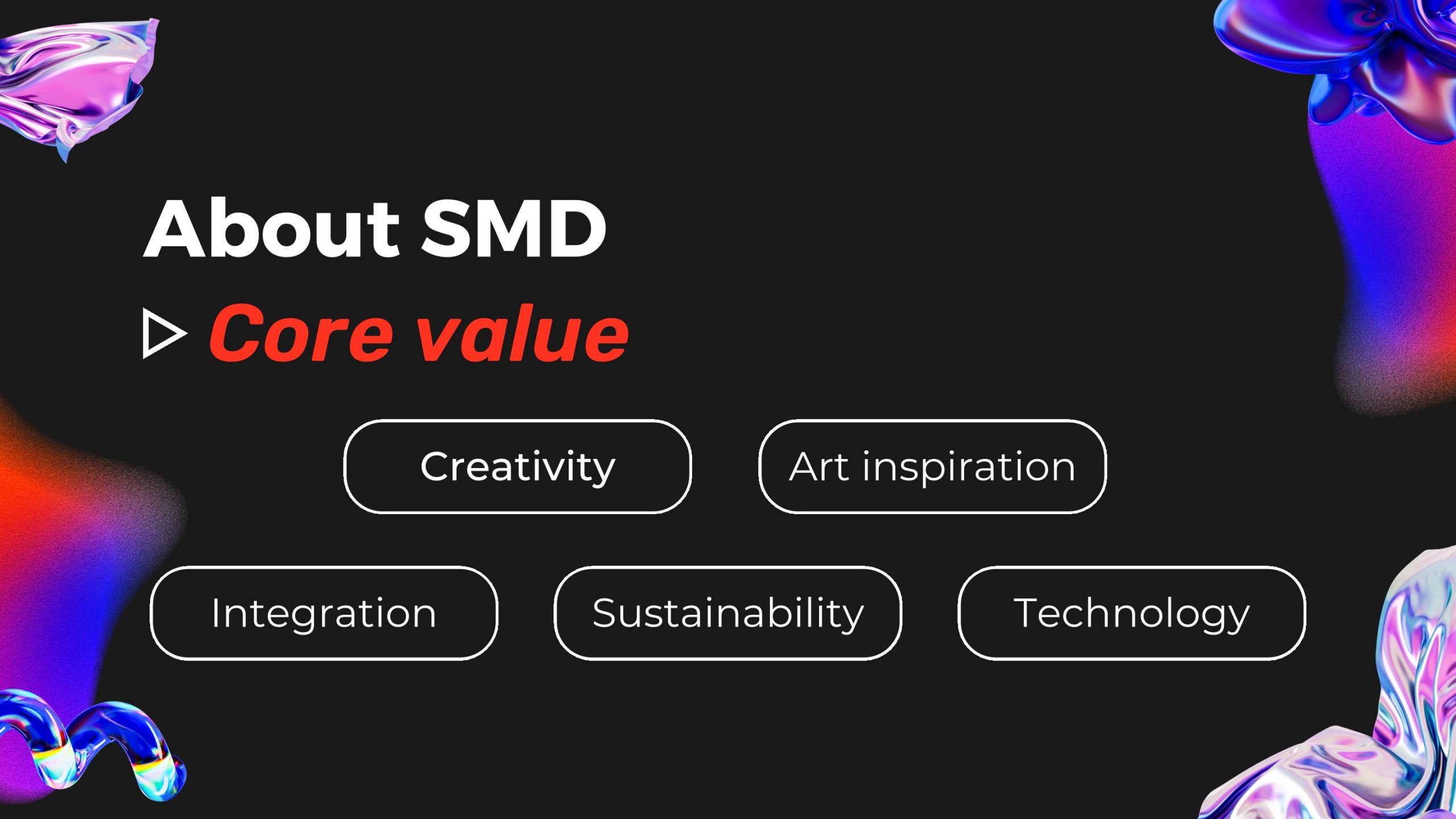 About SMD

▷ Core value

Creativity

Art inspiration

Integration

Sustainability

Technology